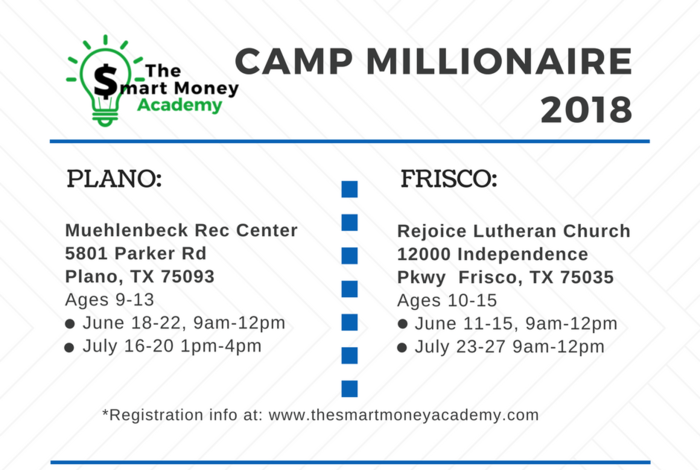 The $mart Money Academy

CAMP MILLIONAIRE 2018

PLANO:

Muehlenbeck Rec Center
5801 Parker Rd
Plano, TX 75093
Ages 9-13
● June 18-22, 9am-12pm
● July 16-20 1pm-4pm

FRISCO:

Rejoice Lutheran Church
12000 Independence Pkwy Frisco, TX 75035
Ages 10-15
● June 11-15, 9am-12pm
● July 23-27 9am-12pm

*Registration info at: www.thesmartmoneyacademy.com